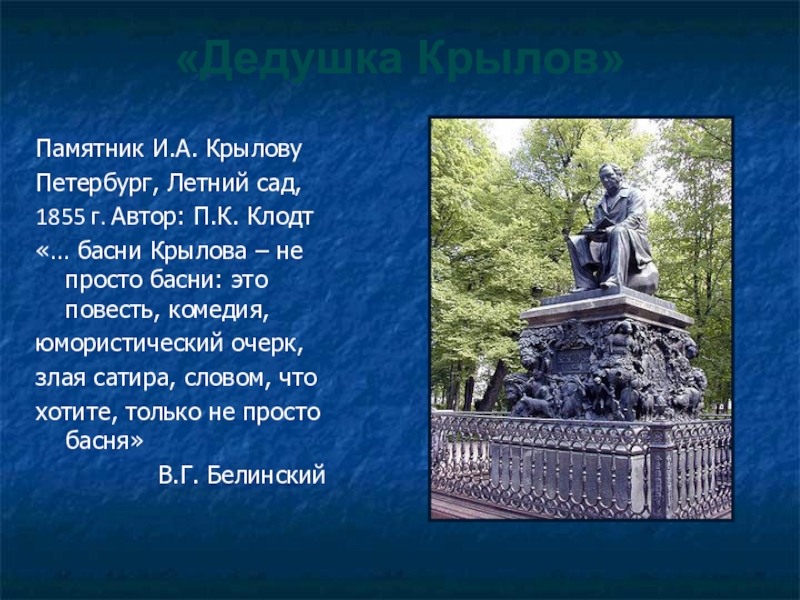 «Дедушка Крылов»

Памятник И.А. Крылову
Петербург, Летний сад,
1855 г. Автор: П.К. Клодт
«… басни Крылова – не просто басни: это повесть, комедия, юмористический очерк, злая сатира, словом, что хотите, только не просто басня»
В.Г. Белинский